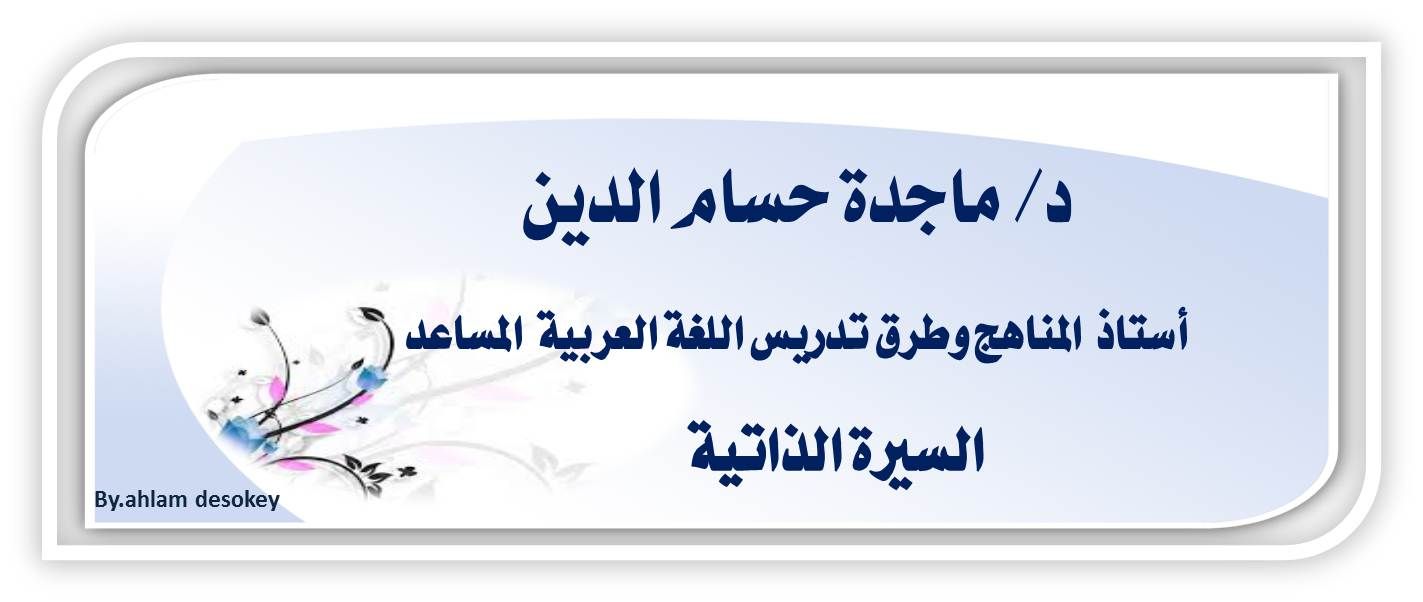 د/ ماجدة حسام الدين

أستاذ المناهج وطرق تدريس اللغة العربية المساعد

السيرة الذاتية

By.ahlam desokey